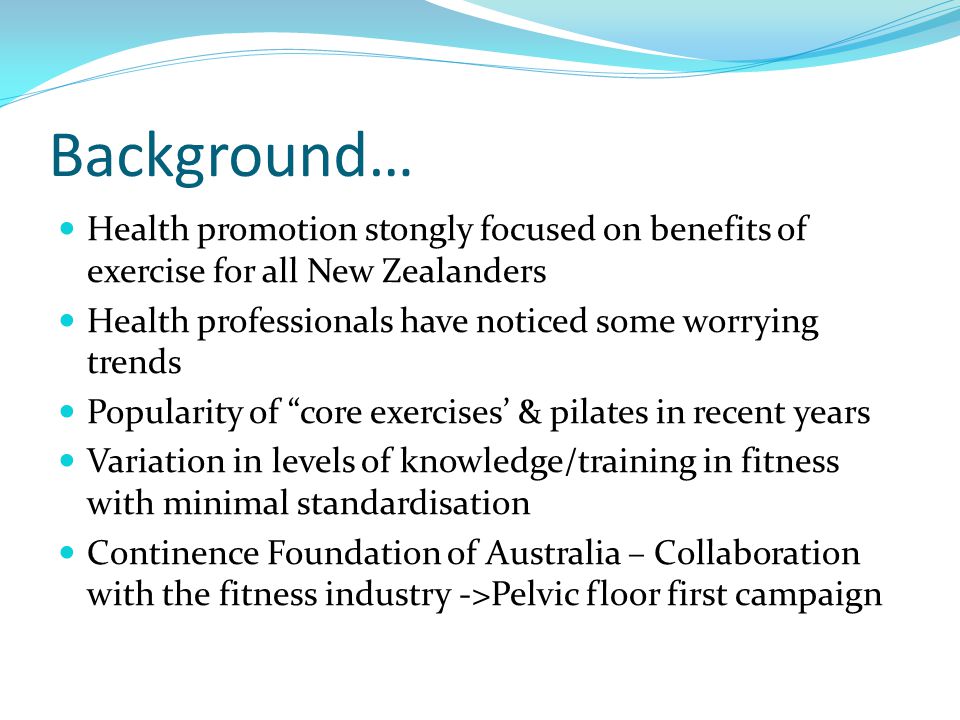 Background…

- Health promotion stongly focused on benefits of exercise for all New Zealanders
- Health professionals have noticed some worrying trends
- Popularity of “core exercises’ & pilates in recent years
- Variation in levels of knowledge/training in fitness with minimal standardisation
- Continence Foundation of Australia – Collaboration with the fitness industry ->Pelvic floor first campaign